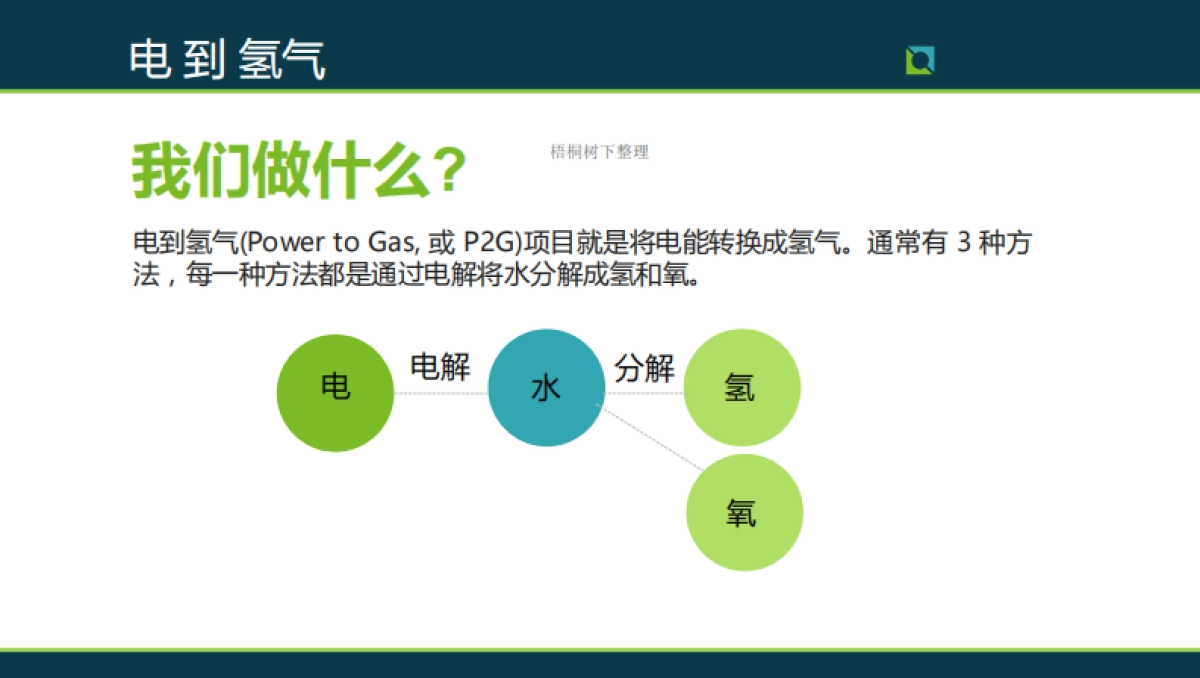 电到氢气

我们做什么？

梧桐树下整理

电到氢气(Power to Gas, 或 P2G)项目就是将电能转换成氢气。通常有 3 种方法，每一种方法都是通过电解将水分解成氢和氧。

电

电解

水

分解

氢

氧